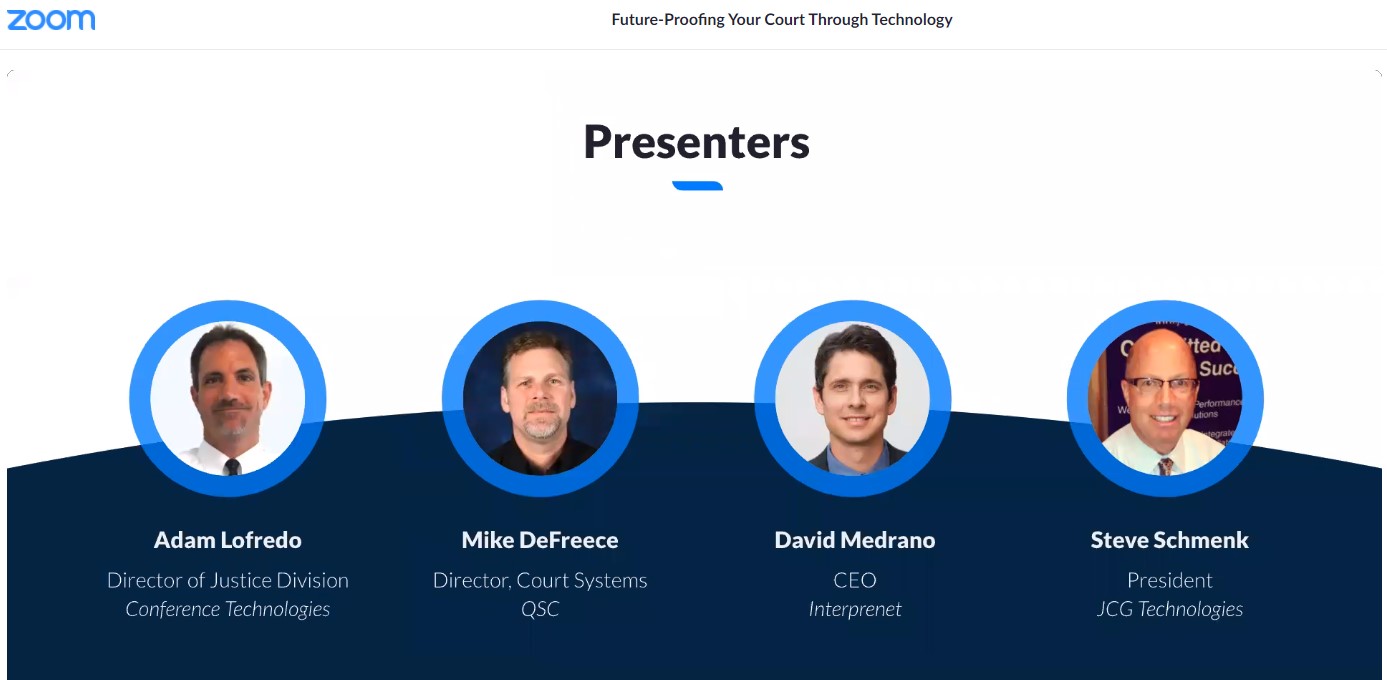 zoom

Future-Proofing Your Court Through Technology

Presenters

Adam Lofredo
Director of Justice Division
Conference Technologies

Mike DeFreece
Director, Court Systems
QSC

David Medrano
CEO
Interprenet

Steve Schmenk
President
JCG Technologies